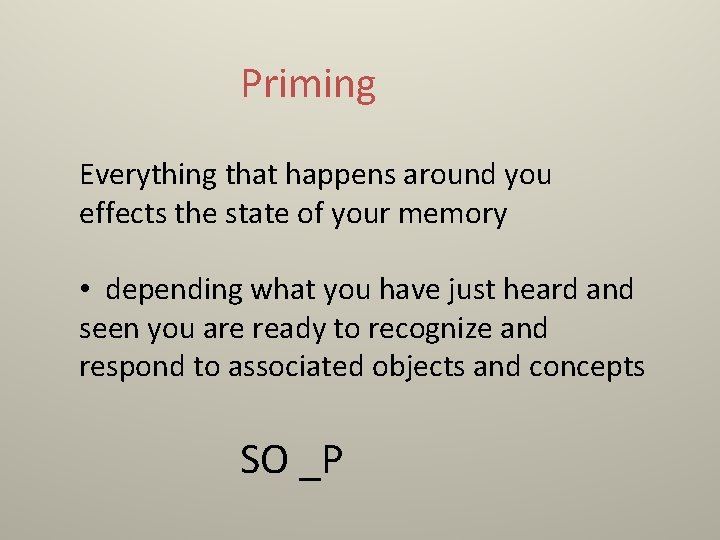 Priming

Everything that happens around you effects the state of your memory

• depending what you have just heard and seen you are ready to recognize and respond to associated objects and concepts

SO _P